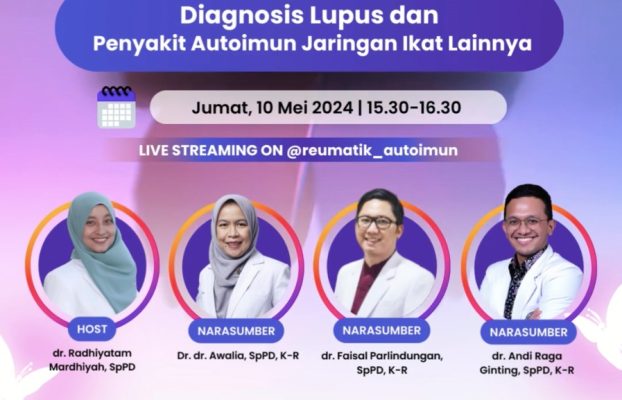 Diagnosis Lupus dan
Penyakit Autoimun Jaringan Ikat Lainnya

Jumat, 10 Mei 2024 | 15.30-16.30

LIVE STREAMING ON @reumatik_autoimun

HOST
dr. Radhiyatam Mardhiyah, SpPD

NARASUMBER
Dr. dr. Awalia, SpPD, K-R

NARASUMBER
dr. Faisal Parlindungan, SpPD, K-R

NARASUMBER
dr. Andi Raga Ginting, SpPD, K-R